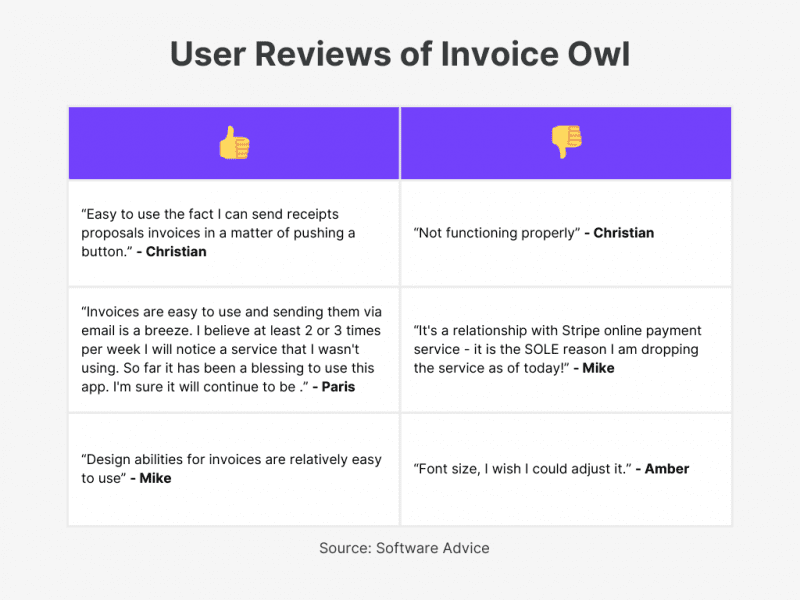 User Reviews of Invoice Owl

| 👍 | 👎 |
|---|---|
| “Easy to use the fact I can send receipts proposals invoices in a matter of pushing a button.” - Christian | “Not functioning properly” - Christian |
| “Invoices are easy to use and sending them via email is a breeze. I believe at least 2 or 3 times per week I will notice a service that I wasn't using. So far it has been a blessing to use this app. I'm sure it will continue to be .” - Paris | “It's a relationship with Stripe online payment service - it is the SOLE reason I am dropping the service as of today!” - Mike |
| “Design abilities for invoices are relatively easy to use” - Mike | “Font size, I wish I could adjust it.” - Amber |

Source: Software Advice